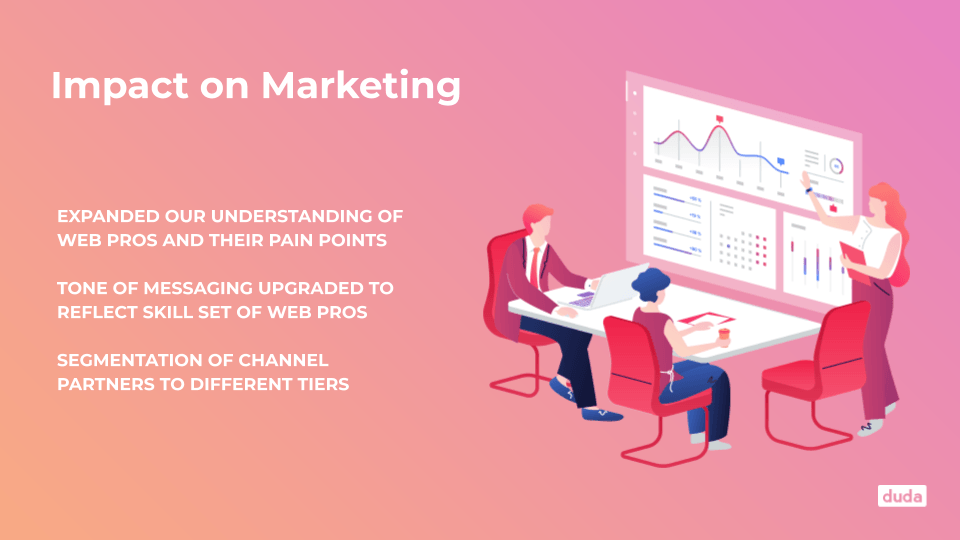 Impact on Marketing

EXPANDED OUR UNDERSTANDING OF WEB PROS AND THEIR PAIN POINTS

TONE OF MESSAGING UPGRADED TO REFLECT SKILL SET OF WEB PROS

SEGMENTATION OF CHANNEL PARTNERS TO DIFFERENT TIERS

duda